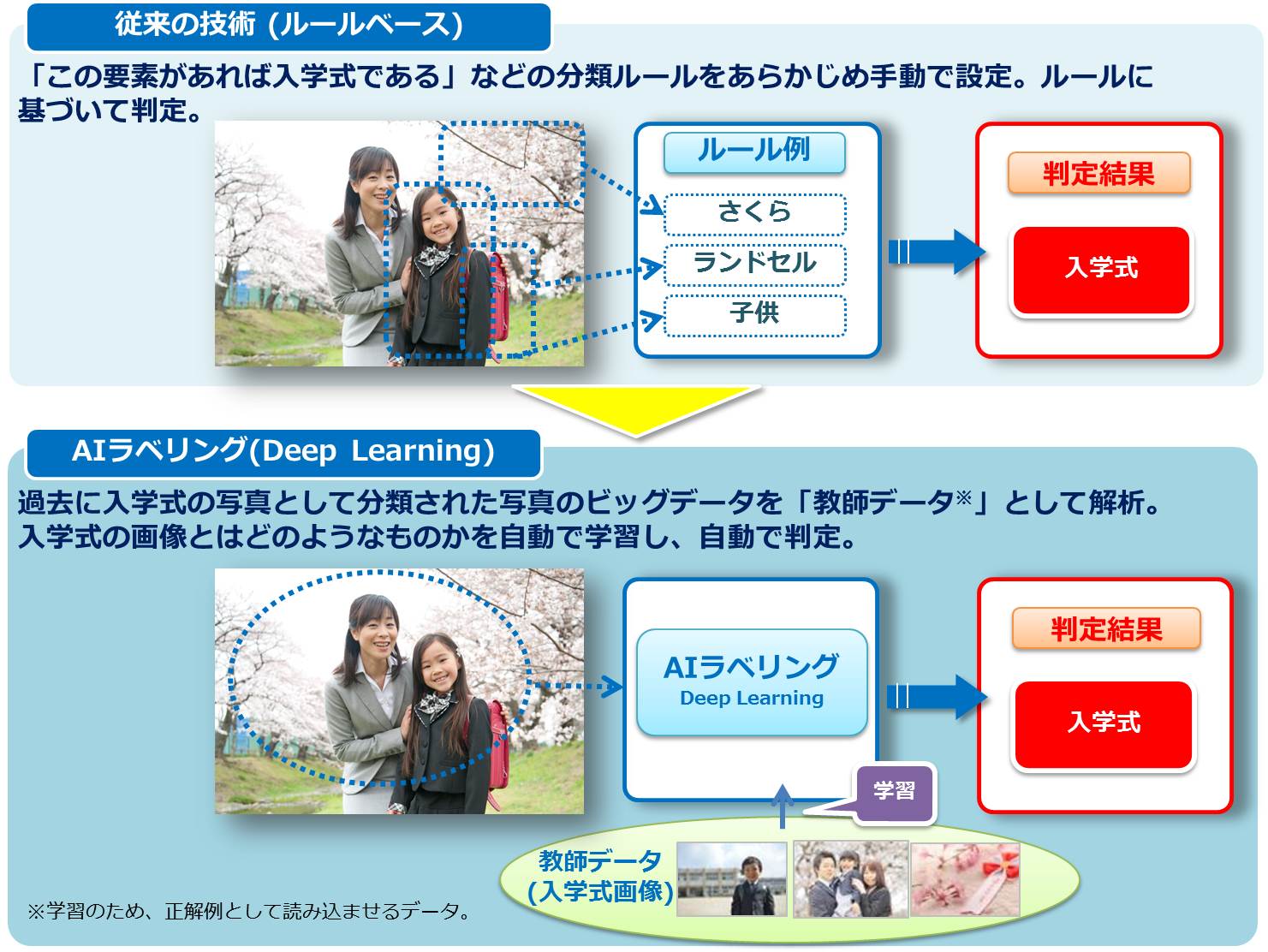 従来の技術 (ルールベース)

「この要素があれば入学式である」などの分類ルールをあらかじめ手動で設定。ルールに基づいて判定。

ルール例

さくら

ランドセル

子供

判定結果

入学式

AIラベリング(Deep Learning)

過去に入学式の写真として分類された写真のビッグデータを「教師データ※」として解析。入学式の画像とはどのようなものかを自動で学習し、自動で判定。

AIラベリング
Deep Learning

判定結果

入学式

学習

教師データ
(入学式画像)

※学習のため、正解例として読み込ませるデータ。